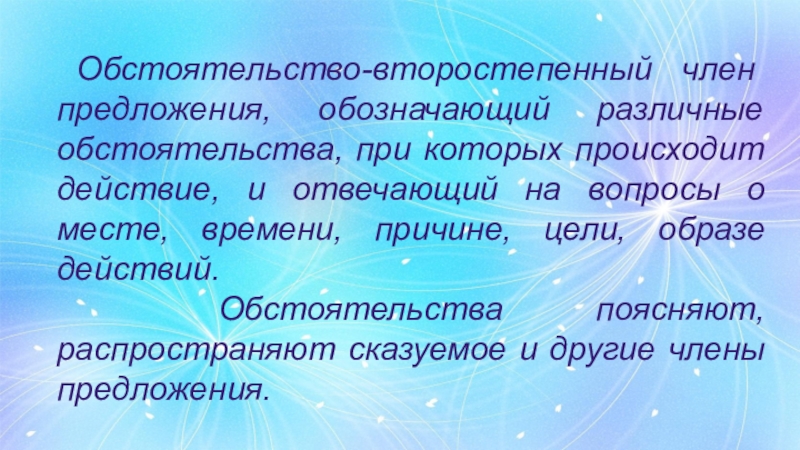 Обстоятельство-второстепенный член предложения, обозначающий различные обстоятельства, при которых происходит действие, и отвечающий на вопросы о месте, времени, причине, цели, образе действий.

Обстоятельства поясняют, распространяют сказуемое и другие члены предложения.